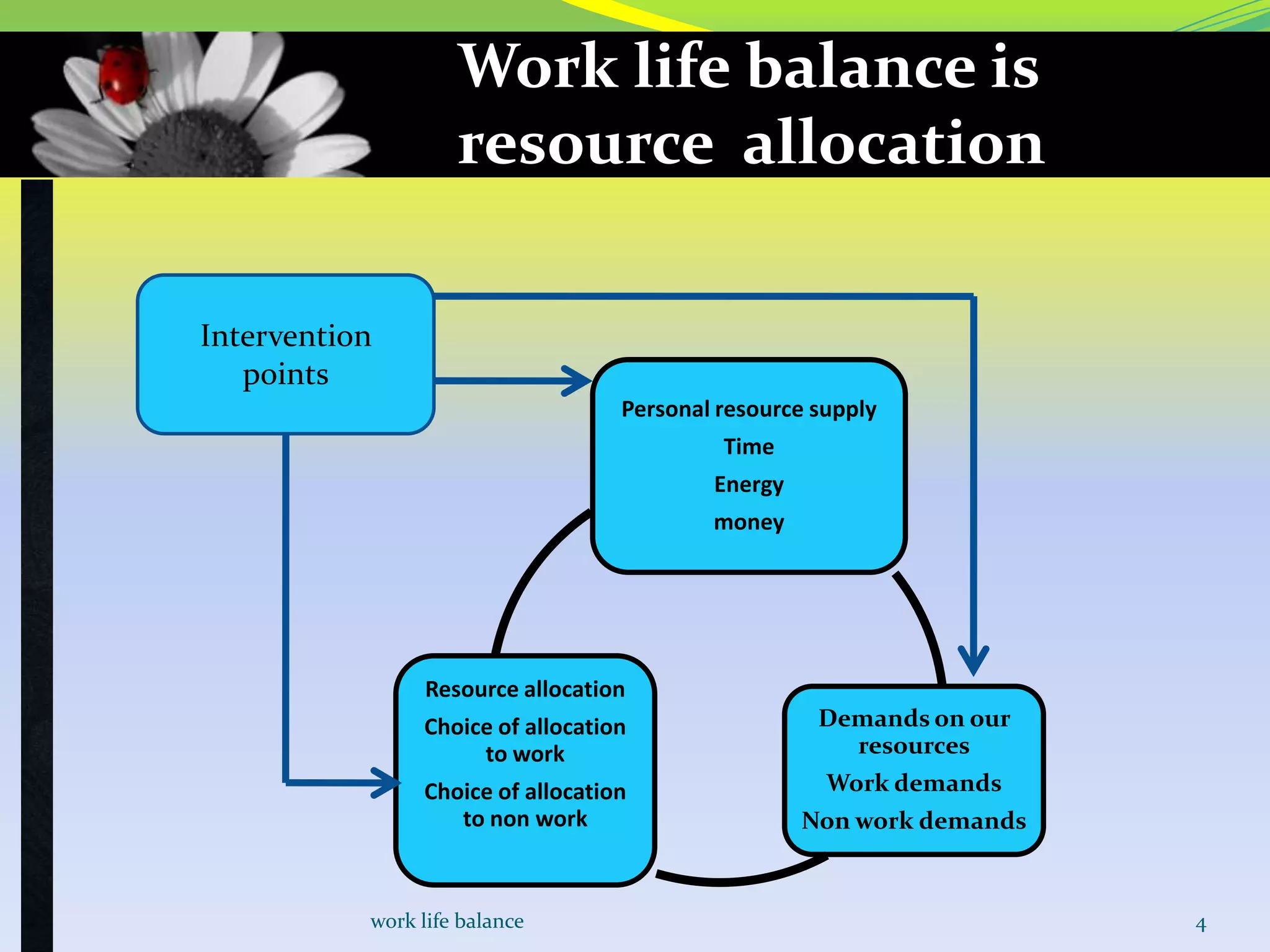 Work life balance is resource allocation

Intervention points

Personal resource supply
Time
Energy
money

Resource allocation
Choice of allocation to work
Choice of allocation to non work

Demands on our resources
Work demands
Non work demands

work life balance

4